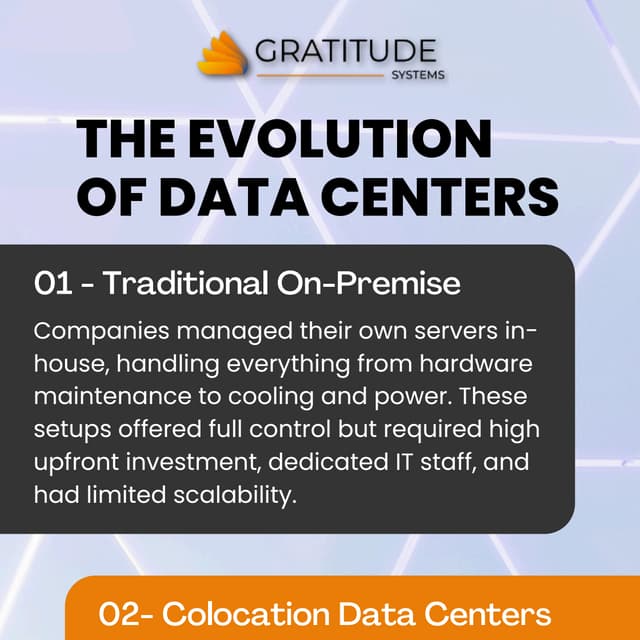 GRATITUDE
SYSTEMS

THE EVOLUTION OF DATA CENTERS

01 - Traditional On-Premise

Companies managed their own servers in-house, handling everything from hardware maintenance to cooling and power. These setups offered full control but required high upfront investment, dedicated IT staff, and had limited scalability.

02- Colocation Data Centers